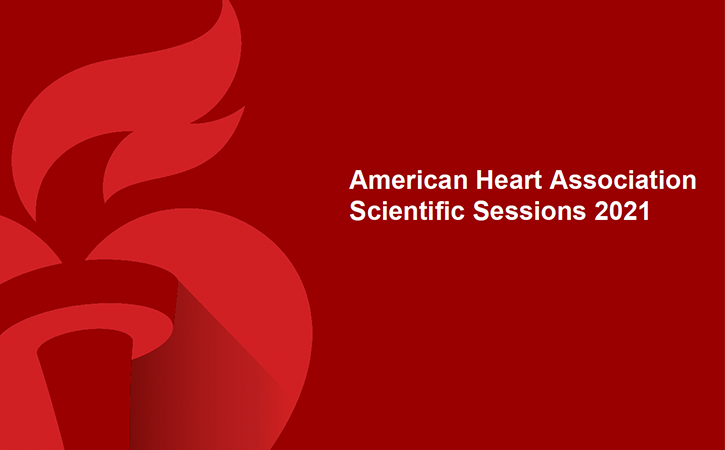 American Heart Association
Scientific Sessions 2021